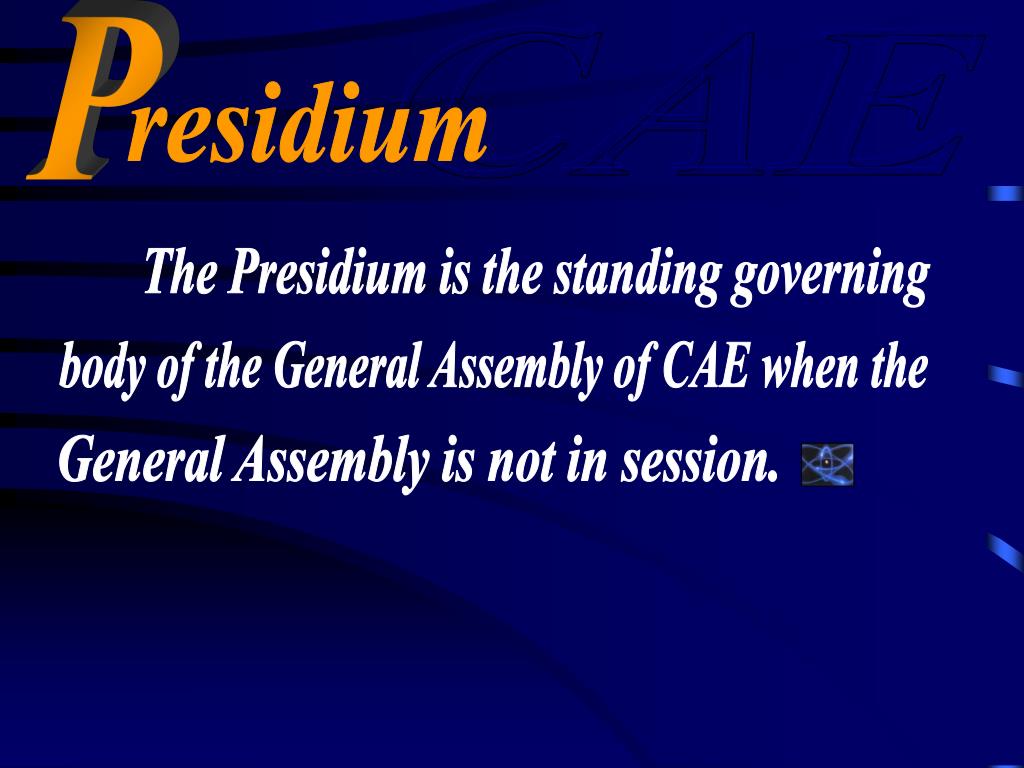 Presidium

CAE

The Presidium is the standing governing body of the General Assembly of CAE when the General Assembly is not in session.